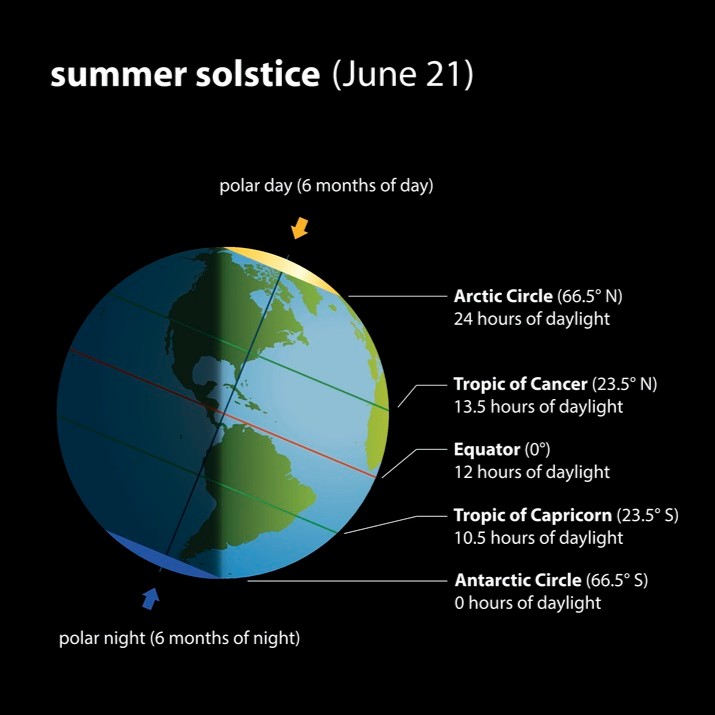 summer solstice (June 21)

polar day (6 months of day)

Arctic Circle (66.5° N)
24 hours of daylight

Tropic of Cancer (23.5° N)
13.5 hours of daylight

Equator (0°)
12 hours of daylight

Tropic of Capricorn (23.5° S)
10.5 hours of daylight

Antarctic Circle (66.5° S)
0 hours of daylight

polar night (6 months of night)